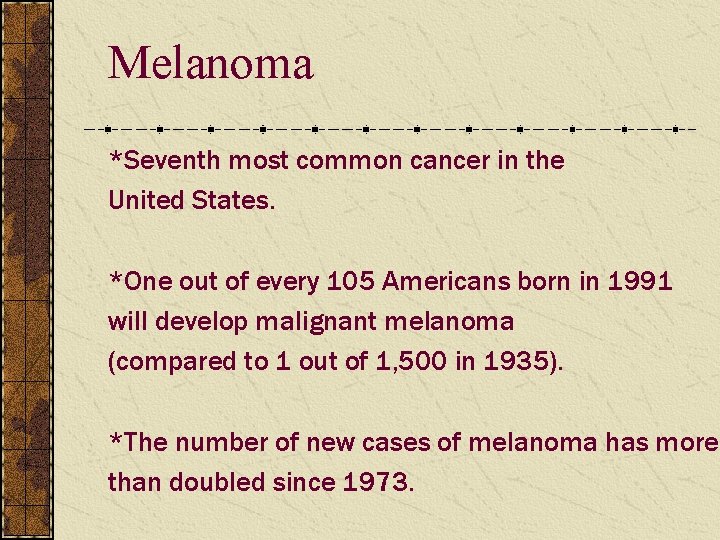 Melanoma

*Seventh most common cancer in the United States.

*One out of every 105 Americans born in 1991 will develop malignant melanoma (compared to 1 out of 1,500 in 1935).

*The number of new cases of melanoma has more than doubled since 1973.